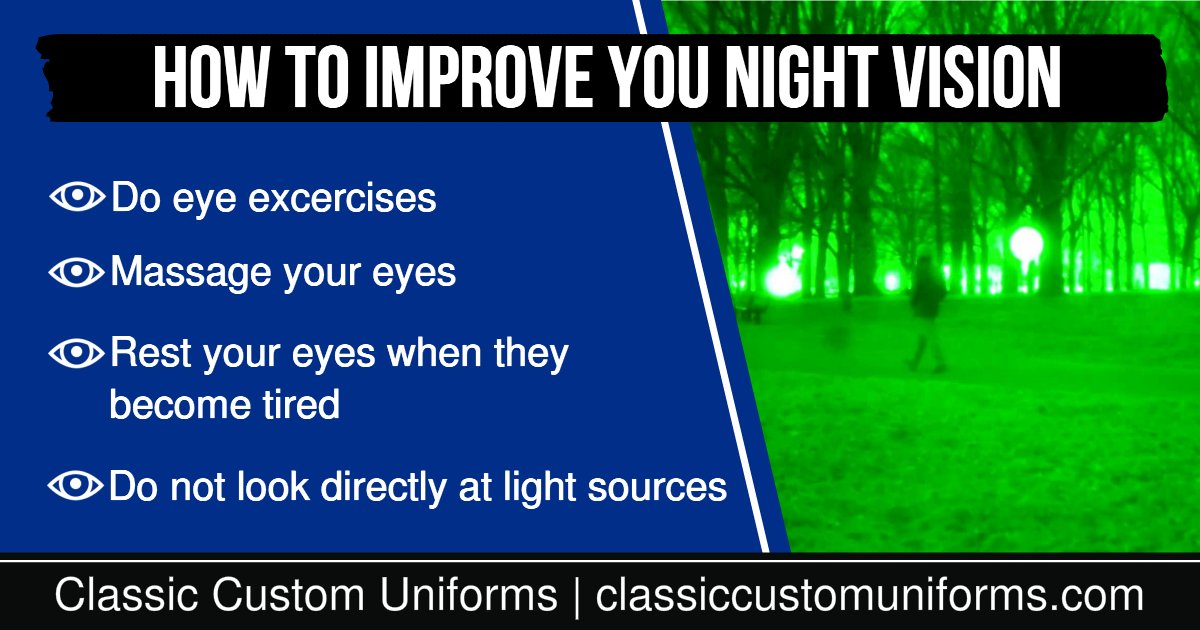 HOW TO IMPROVE YOU NIGHT VISION

Do eye excercises

Massage your eyes

Rest your eyes when they become tired

Do not look directly at light sources

Classic Custom Uniforms | classiccustomuniforms.com